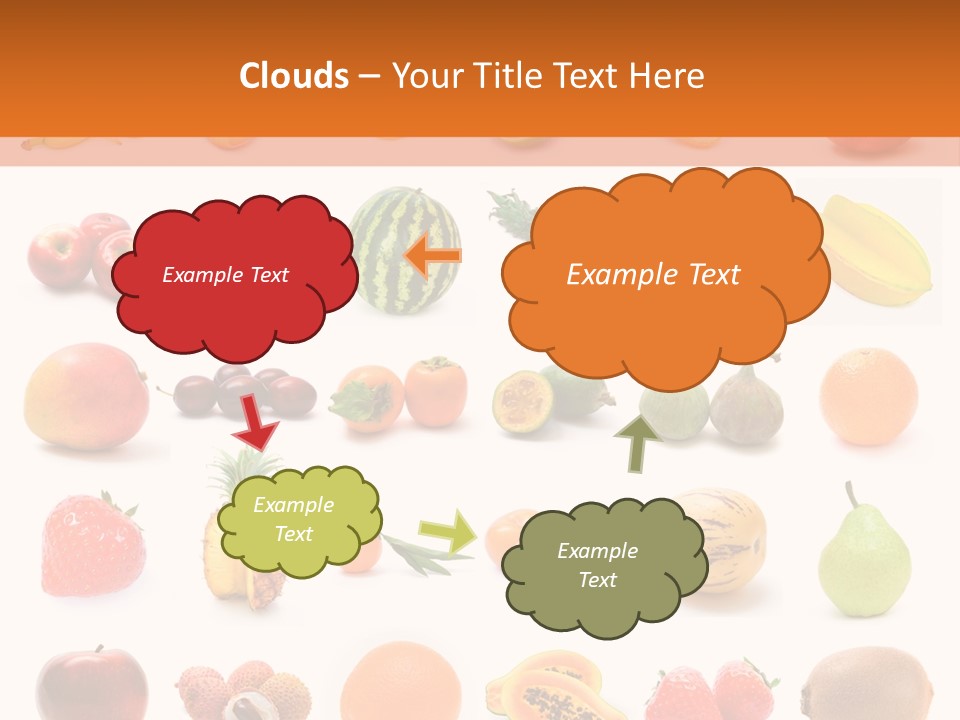 Clouds – Your Title Text Here

Example Text

Example Text

Example Text

Example Text